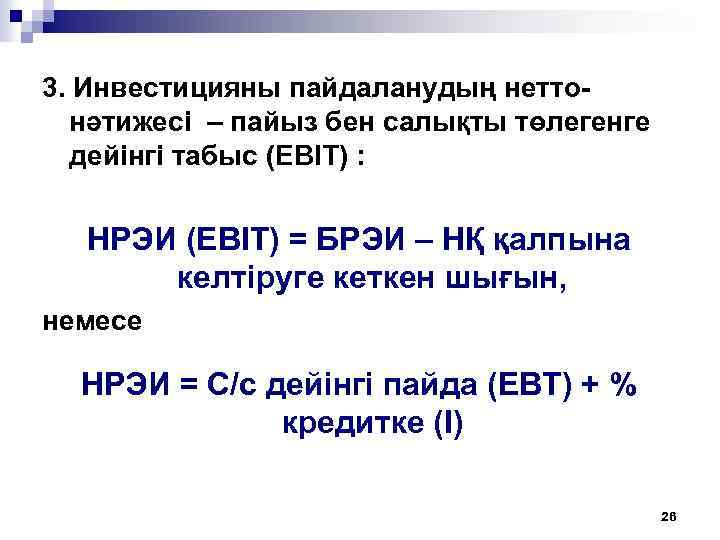 3. Инвестицияны пайдаланудың нетто-нәтижесі – пайыз бен салықты төлегенге дейінгі табыс (EBIT) :

НРЭИ (EBIT) = БРЭИ – НҚ қалпына келтіруге кеткен шығын,

немесе

НРЭИ = С/с дейінгі пайда (EBT) + % кредитке (I)

26